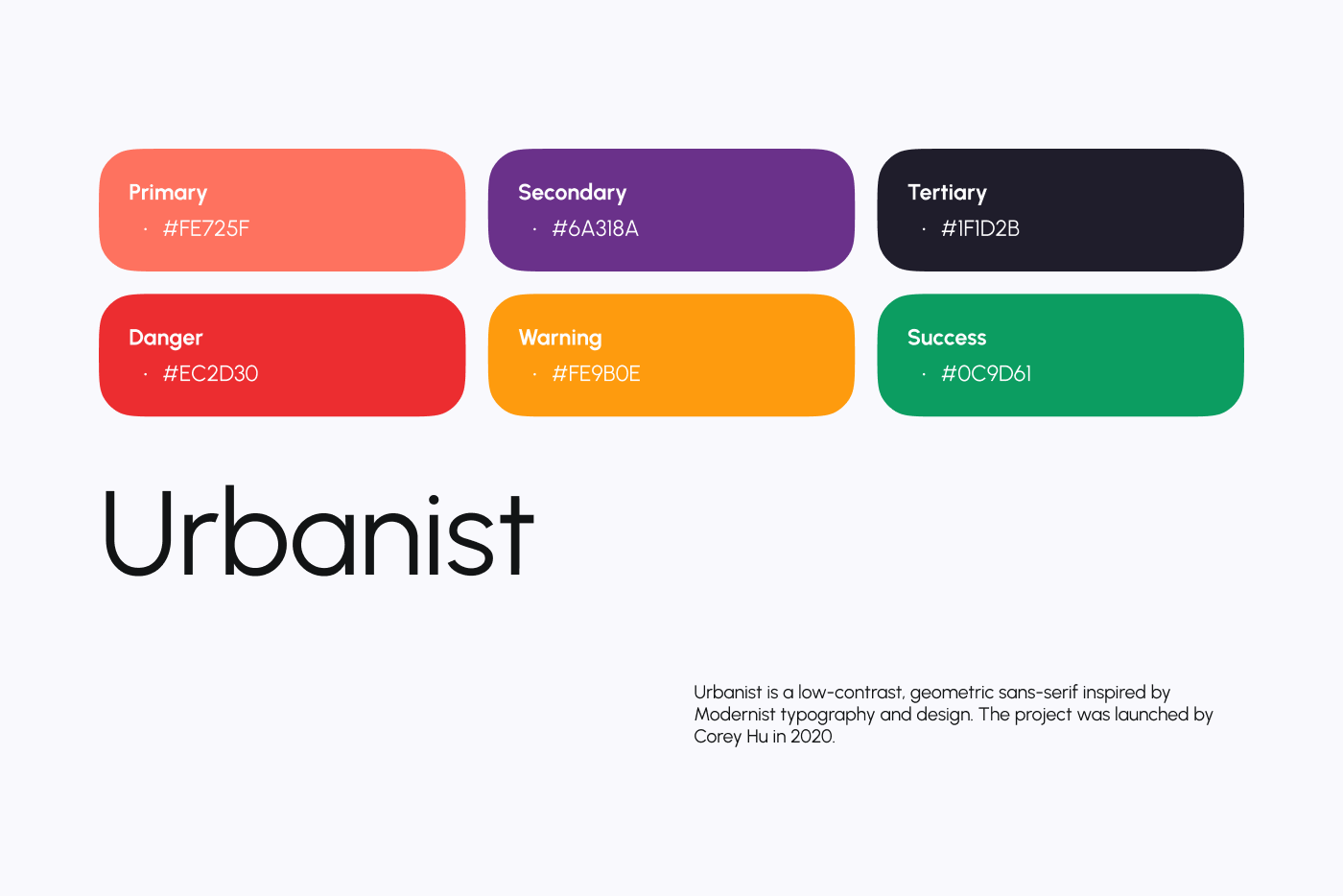 Primary
· #FE725F

Secondary
· #6A318A

Tertiary
· #1F1D2B

Danger
· #EC2D30

Warning
· #FE9B0E

Success
· #0C9D61

Urbanist

Urbanist is a low-contrast, geometric sans-serif inspired by Modernist typography and design. The project was launched by Corey Hu in 2020.